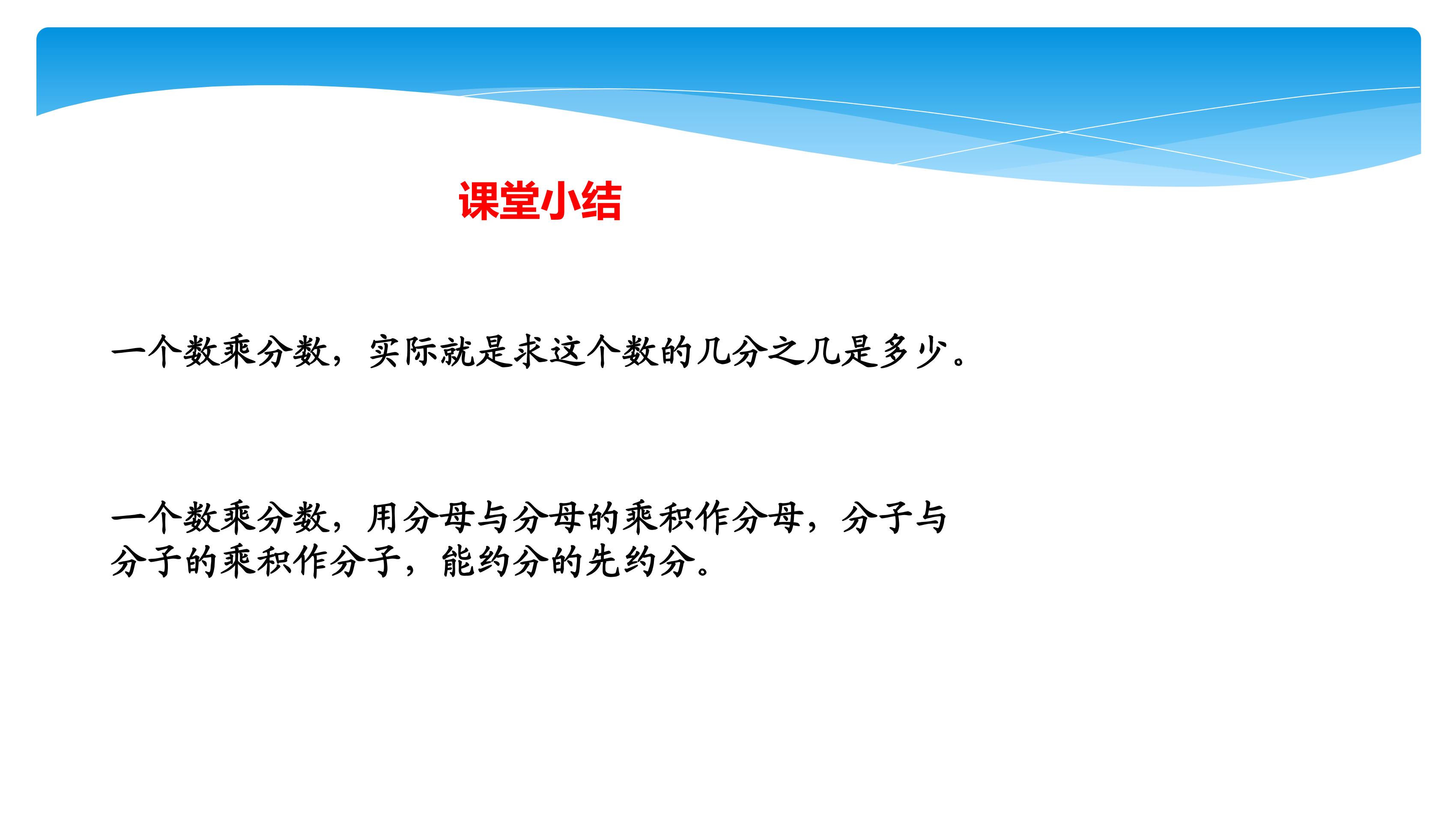 课堂小结

一个数乘分数，实际就是求这个数的几分之几是多少。

一个数乘分数，用分母与分母的乘积作分母，分子与分子的乘积作分子，能约分的先约分。